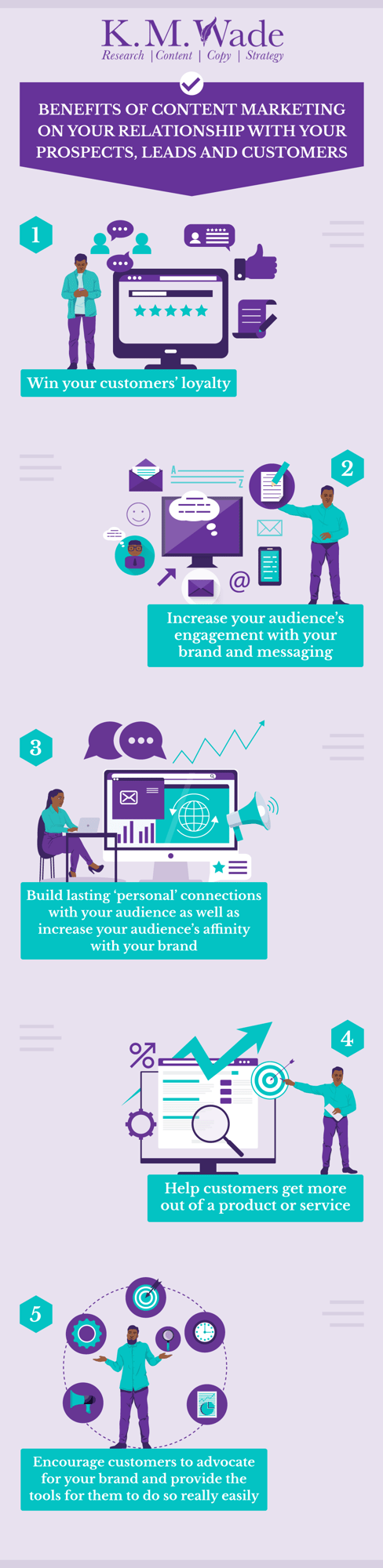 K. M. Wade
Research | Content | Copy | Strategy

BENEFITS OF CONTENT MARKETING ON YOUR RELATIONSHIP WITH YOUR PROSPECTS, LEADS AND CUSTOMERS

1

Win your customers' loyalty

2

A

Z

@

Increase your audience's engagement with your brand and messaging

3

Build lasting 'personal' connections with your audience as well as increase your audience's affinity with your brand

4

%

Help customers get more out of a product or service

5

Encourage customers to advocate for your brand and provide the tools for them to do so really easily